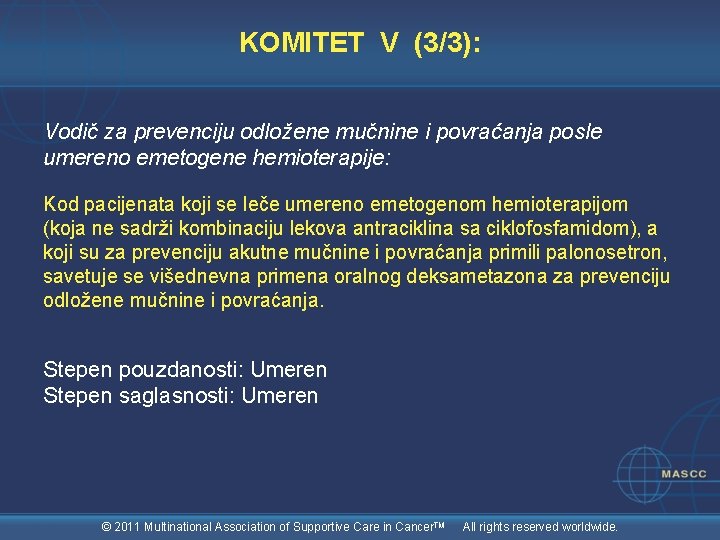 KOMITET V (3/3):

Vodič za prevenciju odložene mučnine i povraćanja posle umereno emetogene hemioterapije:

Kod pacijenata koji se leče umereno emetogenom hemioterapijom (koja ne sadrži kombinaciju lekova antraciklina sa ciklofosfamidom), a koji su za prevenciju akutne mučnine i povraćanja primili palonosetron, savetuje se višednevna primena oralnog deksametazona za prevenciju odložene mučnine i povraćanja.

Stepen pouzdanosti: Umeren
Stepen saglasnosti: Umeren

MASCC

© 2011 Multinational Association of Supportive Care in Cancer™ All rights reserved worldwide.